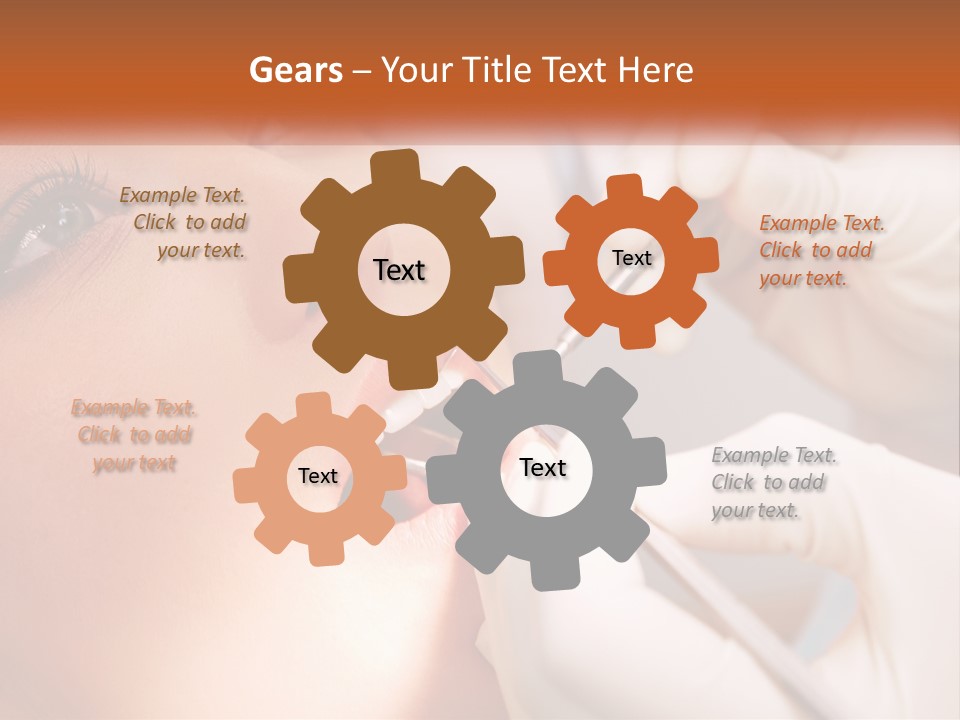 Gears – Your Title Text Here

Example Text. Click to add your text.

Text

Text

Example Text. Click to add your text.

Example Text. Click to add your text

Text

Text

Example Text. Click to add your text.